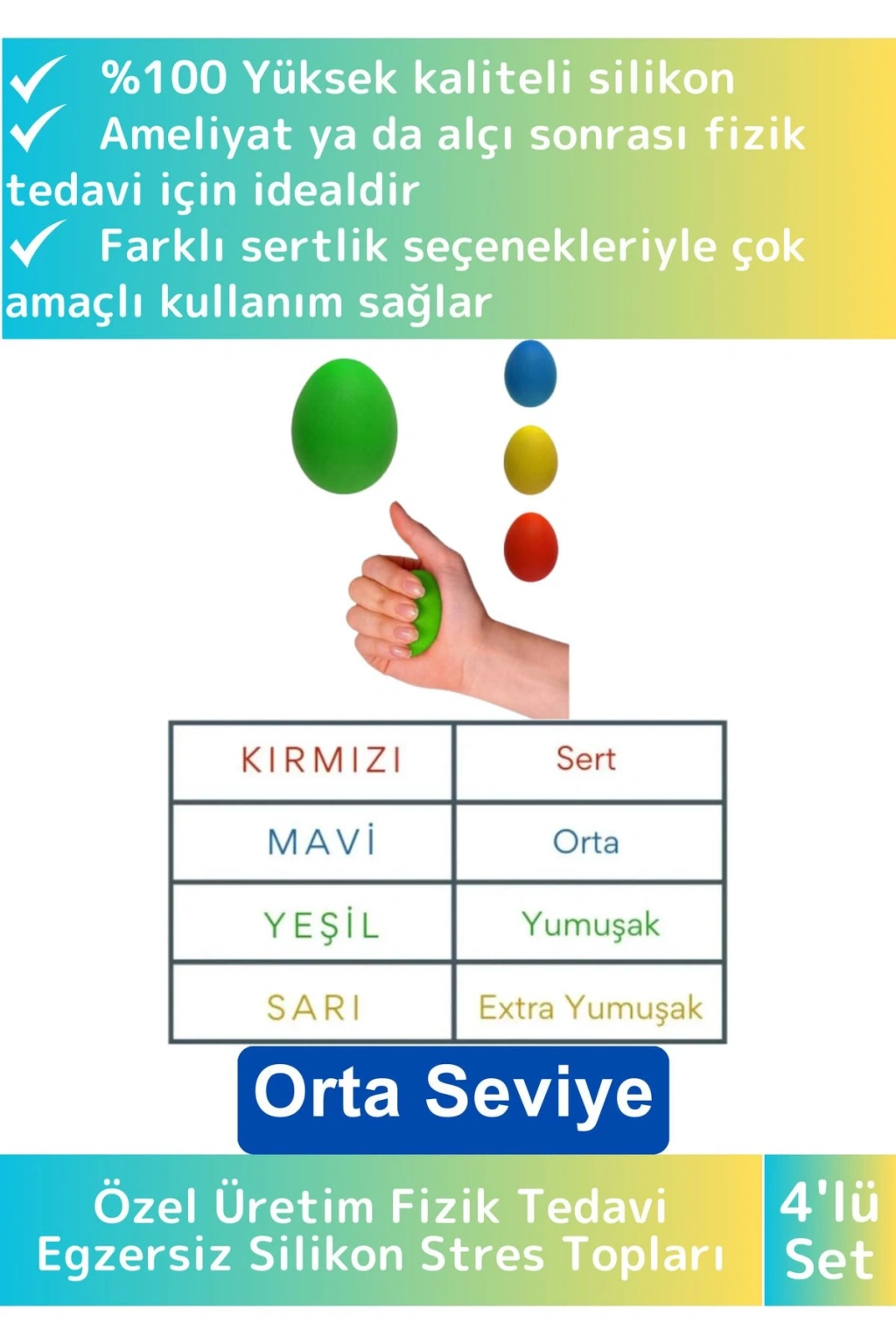 ✓ %100 Yüksek kaliteli silikon
✓ Ameliyat ya da alçı sonrası fizik tedavi için idealdir
✓ Farklı sertlik seçenekleriyle çok amaçlı kullanım sağlar

| KIRMIZI | Sert |
|---|---|
| MAVİ | Orta |
| YEŞİL | Yumuşak |
| SARI | Extra Yumuşak |

Orta Seviye

Özel Üretim Fizik Tedavi Egzersiz Silikon Stres Topları

4'lü Set